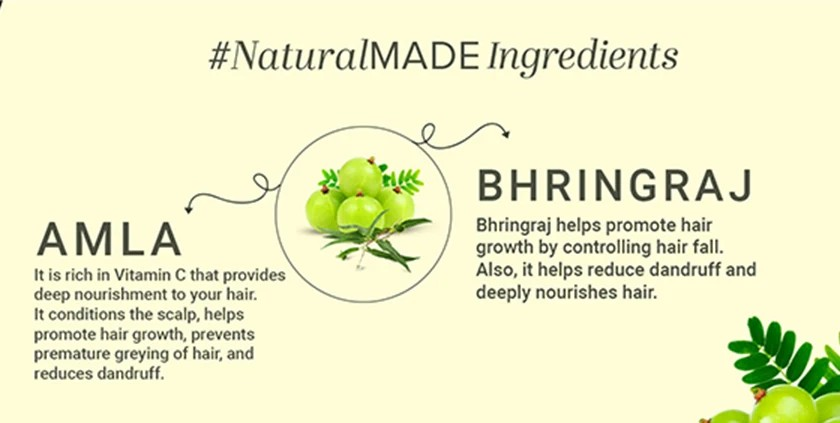 #NaturalMADE Ingredients

AMLA

It is rich in Vitamin C that provides deep nourishment to your hair. It conditions the scalp, helps promote hair growth, prevents premature greying of hair, and reduces dandruff.

BHRINGRAJ

Bhringraj helps promote hair growth by controlling hair fall. Also, it helps reduce dandruff and deeply nourishes hair.